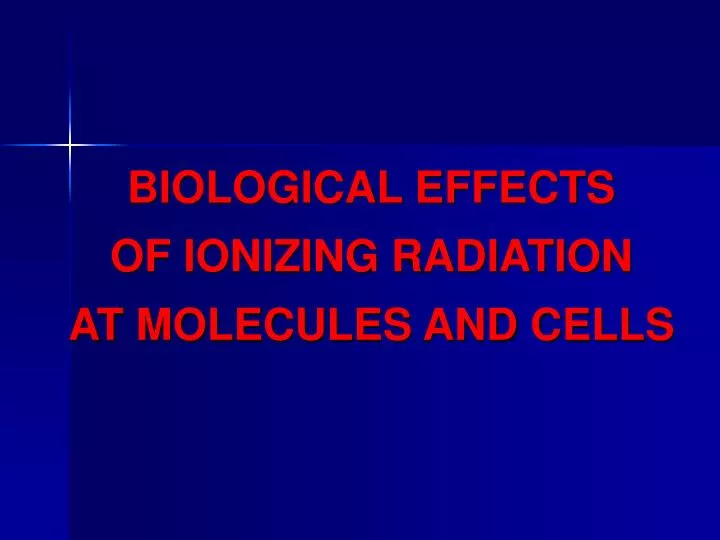 BIOLOGICAL EFFECTS
OF IONIZING RADIATION
AT MOLECULES AND CELLS